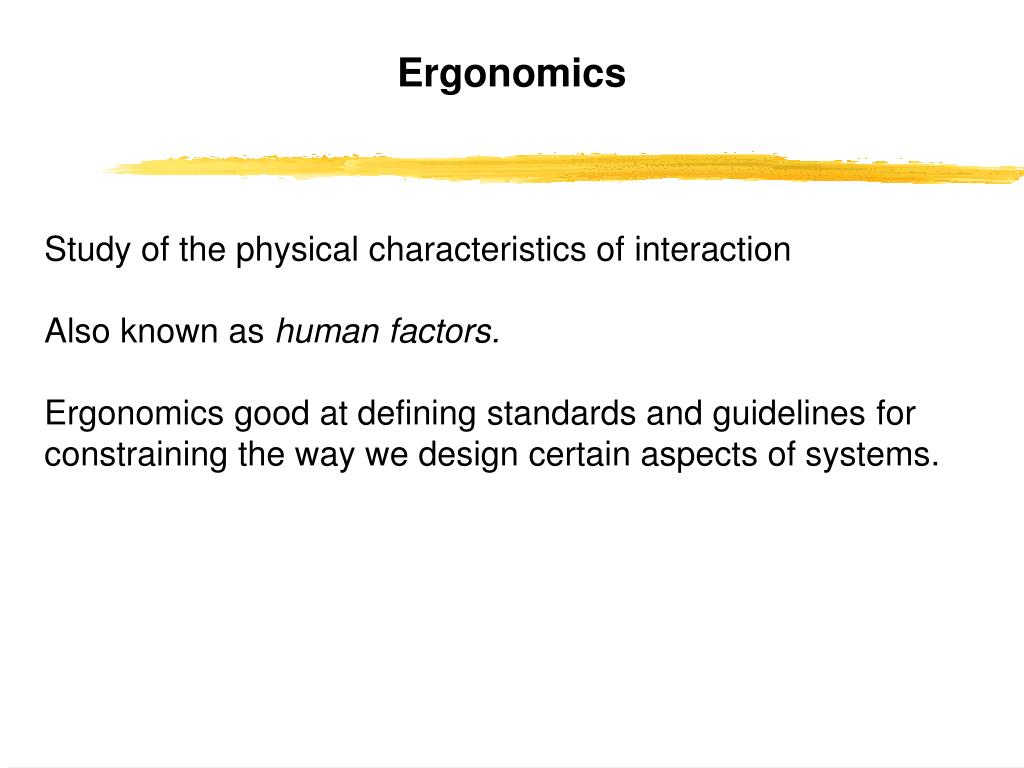 Ergonomics

Study of the physical characteristics of interaction

Also known as human factors.

Ergonomics good at defining standards and guidelines for constraining the way we design certain aspects of systems.